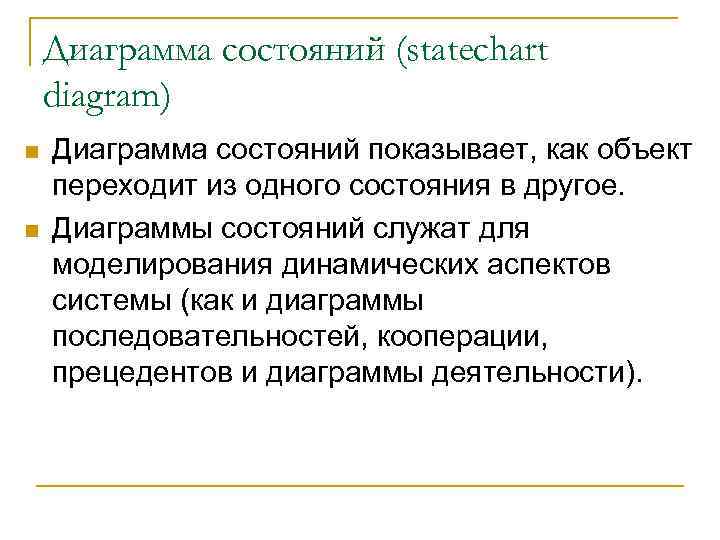 Диаграмма состояний (statechart diagram)

Диаграмма состояний показывает, как объект переходит из одного состояния в другое.

Диаграммы состояний служат для моделирования динамических аспектов системы (как и диаграммы последовательностей, кооперации, прецедентов и диаграммы деятельности).